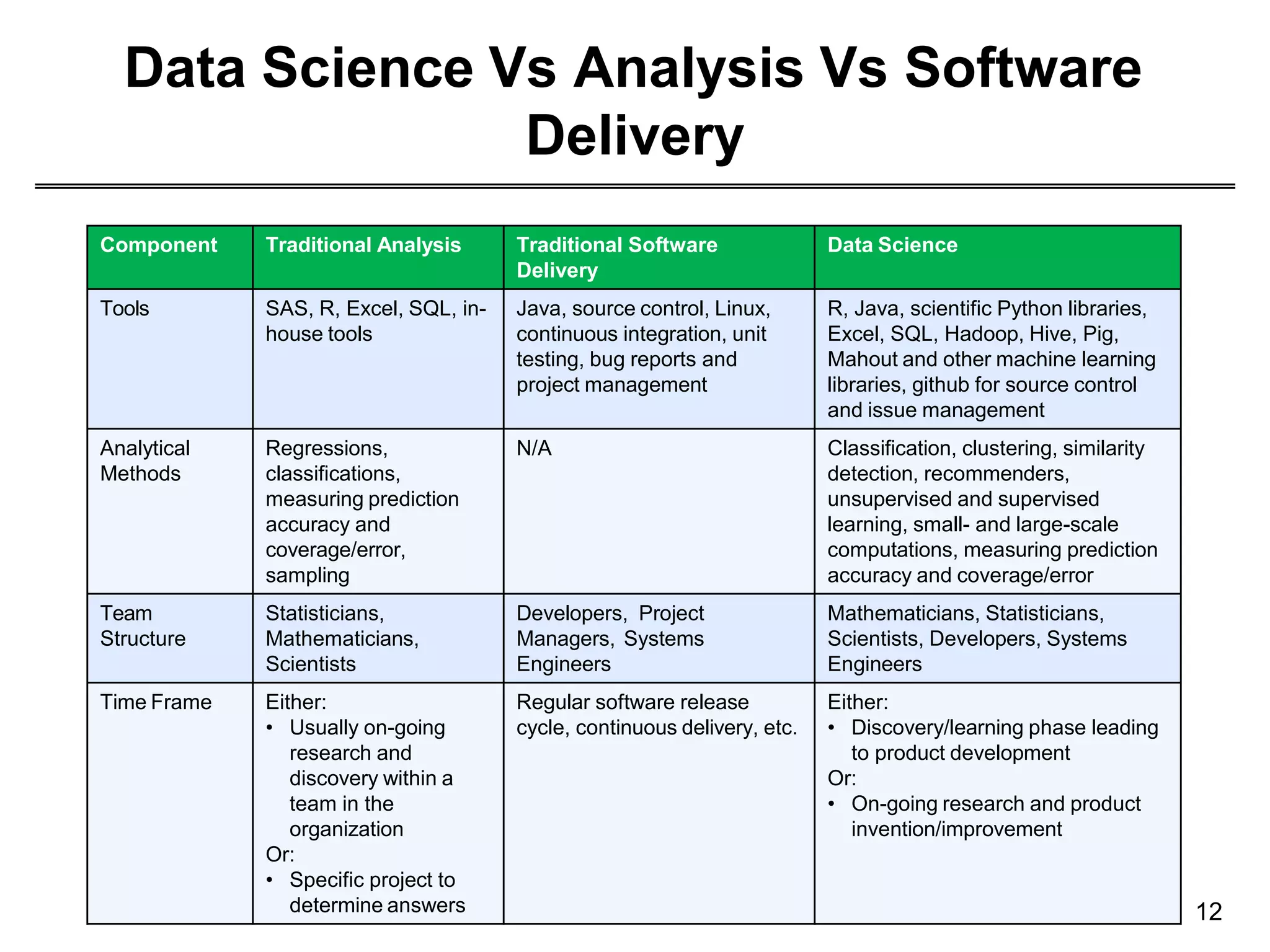 Data Science Vs Analysis Vs Software Delivery

| Component | Traditional Analysis | Traditional Software Delivery | Data Science |
|---|---|---|---|
| Tools | SAS, R, Excel, SQL, in-house tools | Java, source control, Linux, continuous integration, unit testing, bug reports and project management | R, Java, scientific Python libraries, Excel, SQL, Hadoop, Hive, Pig, Mahout and other machine learning libraries, github for source control and issue management |
| Analytical Methods | Regressions, classifications, measuring prediction accuracy and coverage/error, sampling | N/A | Classification, clustering, similarity detection, recommenders, unsupervised and supervised learning, small- and large-scale computations, measuring prediction accuracy and coverage/error |
| Team Structure | Statisticians, Mathematicians, Scientists | Developers, Project Managers, Systems Engineers | Mathematicians, Statisticians, Scientists, Developers, Systems Engineers |
| Time Frame | Either: • Usually on-going research and discovery within a team in the organization Or: • Specific project to determine answers | Regular software release cycle, continuous delivery, etc. | Either: • Discovery/learning phase leading to product development Or: • On-going research and product invention/improvement |

12